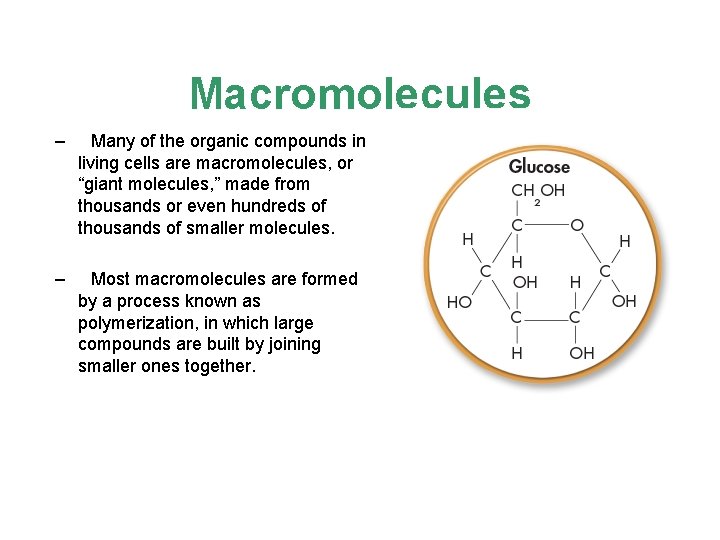 Macromolecules

– Many of the organic compounds in living cells are macromolecules, or “giant molecules,” made from thousands or even hundreds of thousands of smaller molecules.

– Most macromolecules are formed by a process known as polymerization, in which large compounds are built by joining smaller ones together.

Glucose

$CH_2OH$
C
O
H
H
H
C
C
OH
H
HO
OH
C
C
H
OH